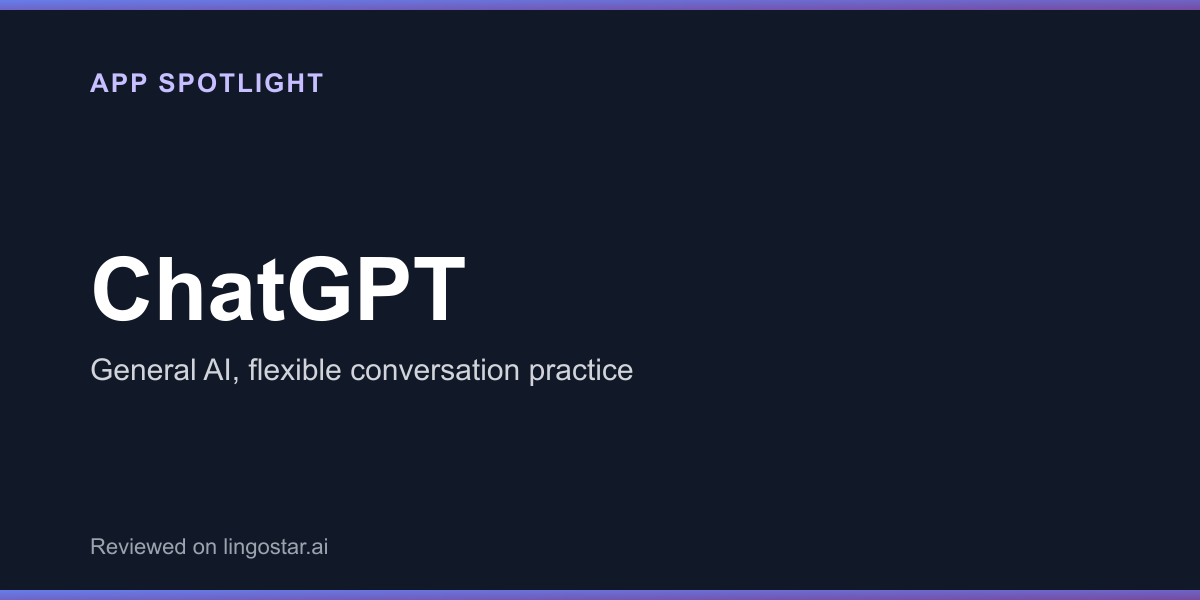 APP SPOTLIGHT

ChatGPT

General AI, flexible conversation practice

Reviewed on lingostar.ai